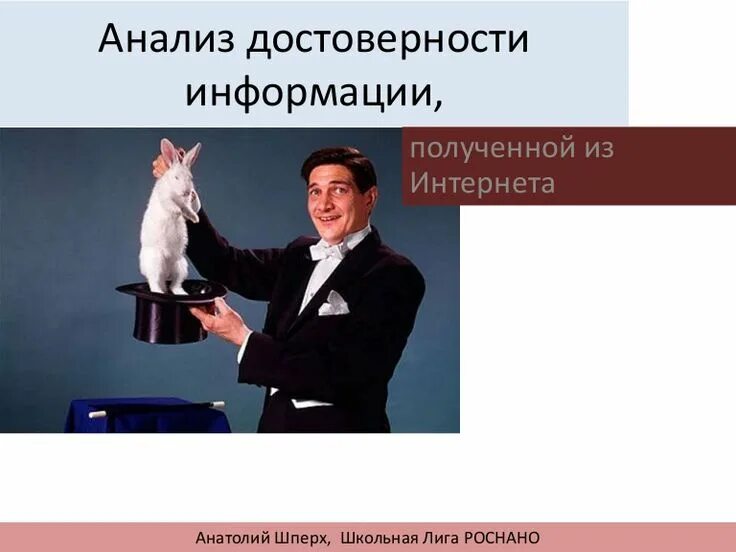 Анализ достоверности информации,

полученной из Интернета

Анатолий Шперх, Школьная Лига РОСНАНО